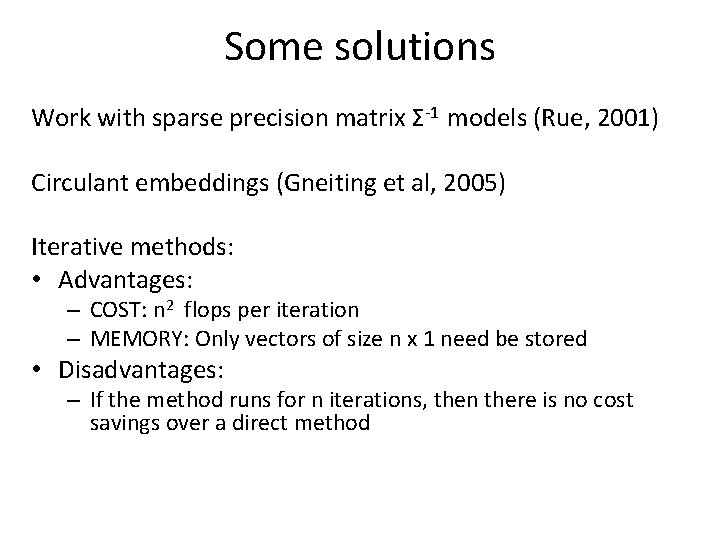 Some solutions

Work with sparse precision matrix $\Sigma^{-1}$ models (Rue, 2001)

Circulant embeddings (Gneiting et al, 2005)

Iterative methods:
• Advantages:
– COST: $n^2$ flops per iteration
– MEMORY: Only vectors of size n x 1 need be stored
• Disadvantages:
– If the method runs for n iterations, then there is no cost savings over a direct method